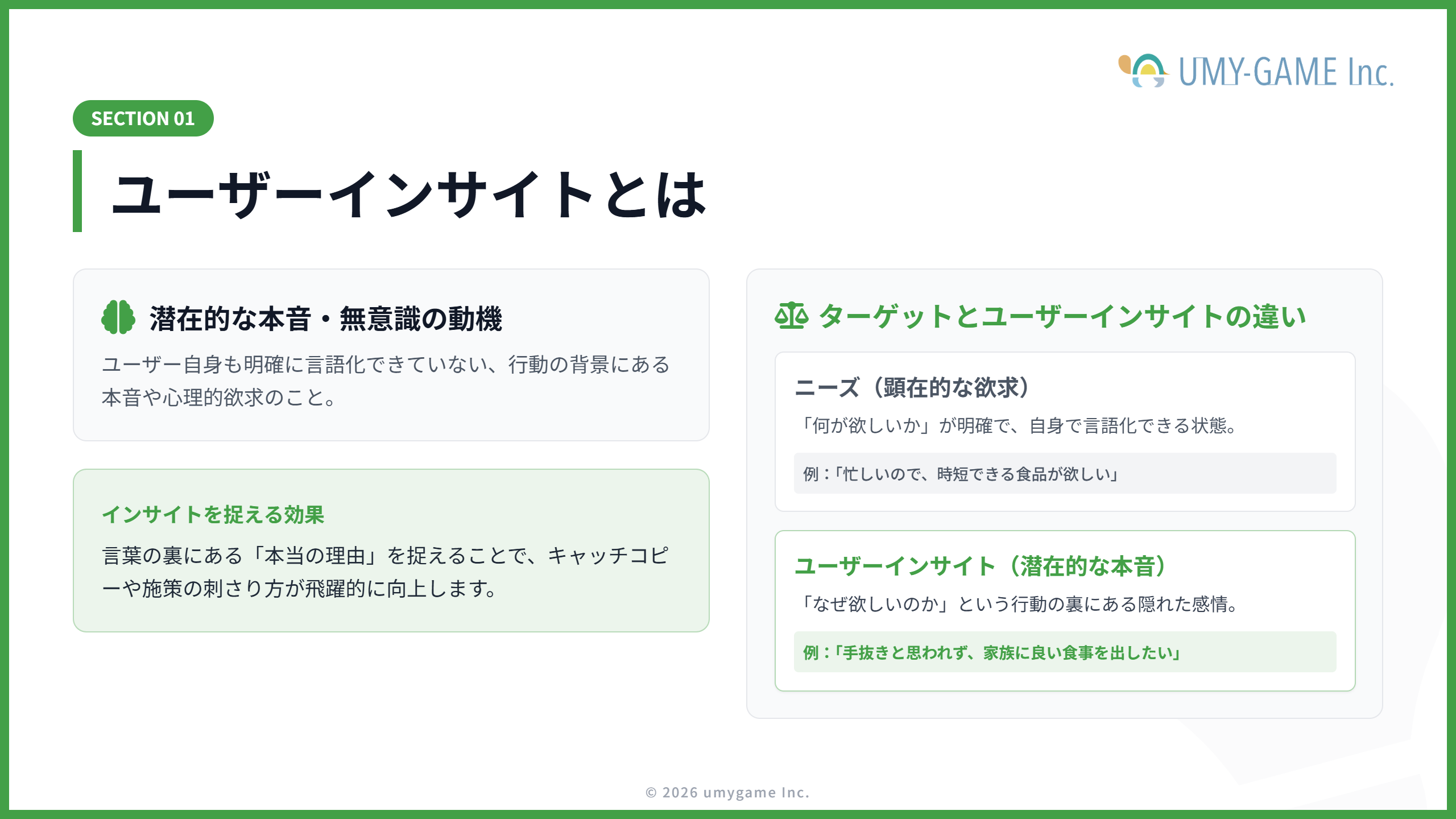 UMY-GAME Inc.

SECTION 01

ユーザーインサイトとは

潜在的な本音・無意識の動機

ユーザー自身も明確に言語化できていない、行動の背景にある本音や心理的欲求のこと。

インサイトを捉える効果

言葉の裏にある「本当の理由」を捉えることで、キャッチコピーや施策の刺さり方が飛躍的に向上します。

ターゲットとユーザーインサイトの違い

ニーズ（顕在的な欲求）

「何が欲しいか」が明確で、自身で言語化できる状態。

例：「忙しいので、時短できる食品が欲しい」

ユーザーインサイト（潜在的な本音）

「なぜ欲しいのか」という行動の裏にある隠れた感情。

例：「手抜きと思われず、家族に良い食事を出したい」

© 2026 umygame Inc.